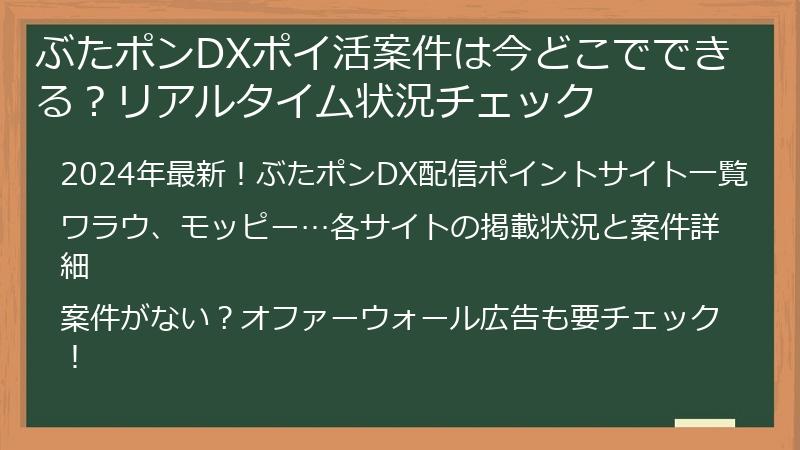 ぶたポンDXポイ活案件は今どこでできる？リアルタイム状況チェック

2024年最新！ぶたポンDX配信ポイントサイト一覧

ワラウ、モッピー…各サイトの掲載状況と案件詳細

案件がない？オファーウォール広告も要チェック！